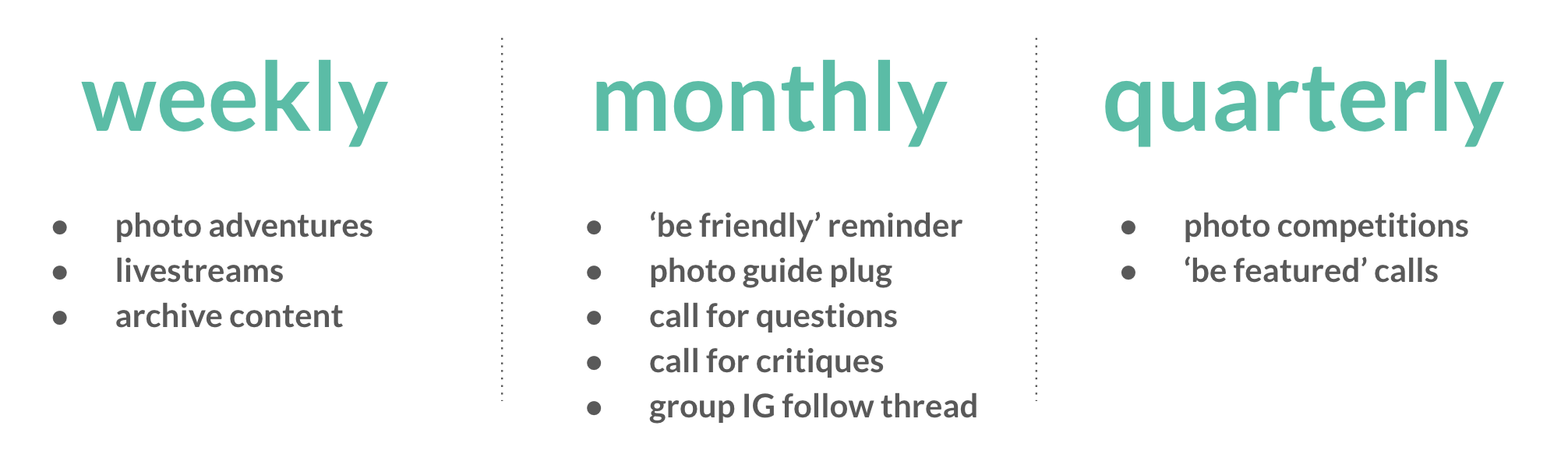 weekly

- photo adventures
- livestreams
- archive content

monthly

- ‘be friendly’ reminder
- photo guide plug
- call for questions
- call for critiques
- group IG follow thread

quarterly

- photo competitions
- ‘be featured’ calls